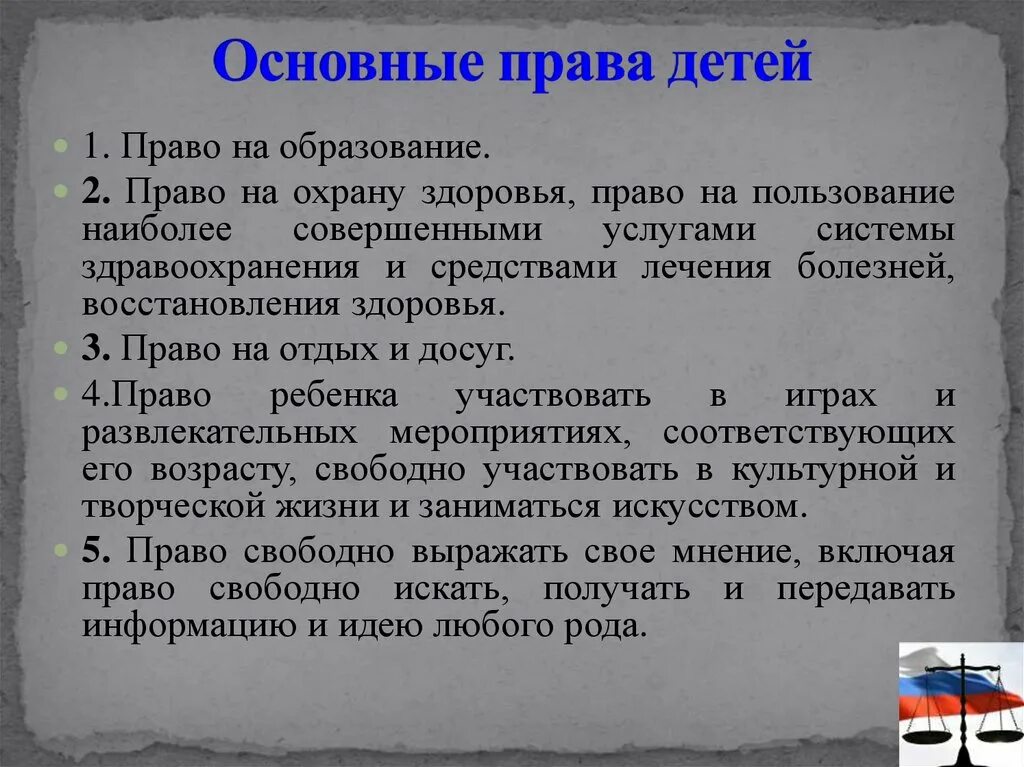 Основные права детей

1. Право на образование.

2. Право на охрану здоровья, право на пользование наиболее совершенными услугами системы здравоохранения и средствами лечения болезней, восстановления здоровья.

3. Право на отдых и досуг.

4.Право ребенка участвовать в играх и развлекательных мероприятиях, соответствующих его возрасту, свободно участвовать в культурной и творческой жизни и заниматься искусством.

5. Право свободно выражать свое мнение, включая право свободно искать, получать и передавать информацию и идею любого рода.